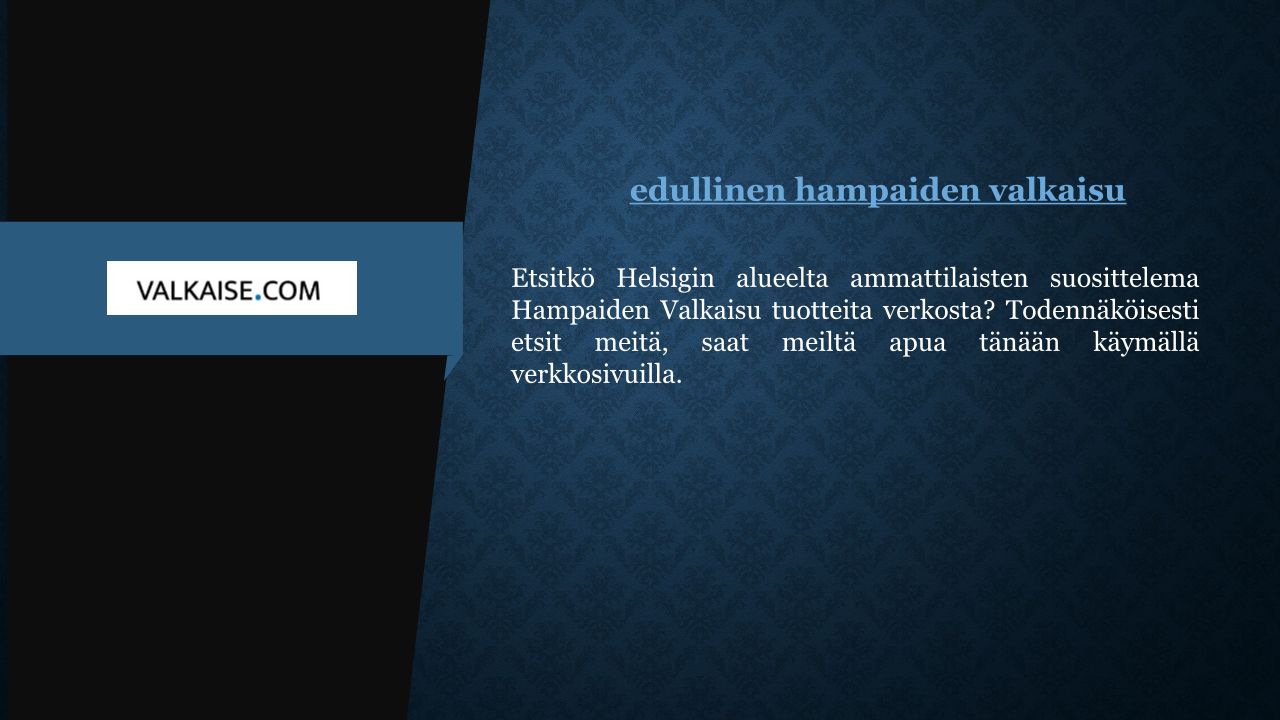 VALKAISE.COM

edullinen hampaiden valkaisu

Etsitkö Helsigin alueelta ammattilaisten suosittelema Hampaiden Valkaisu tuotteita verkosta? Todennäköisesti etsit meitä, saat meiltä apua tänään käymällä verkkosivuilla.